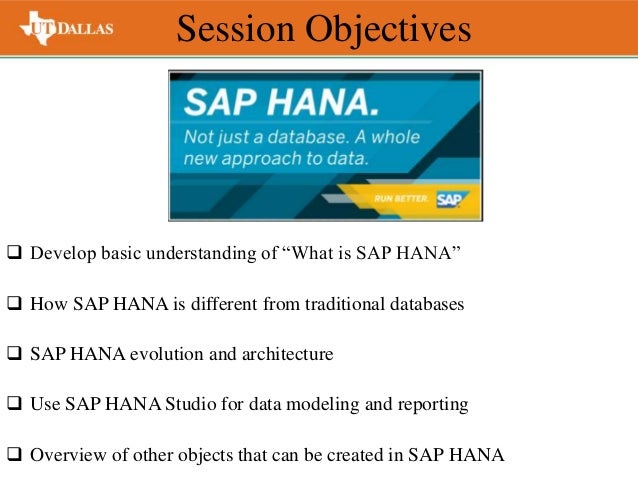 UT DALLAS

Session Objectives

SAP HANA.

Not just a database. A whole new approach to data.

RUN BETTER. SAP

❑ Develop basic understanding of “What is SAP HANA”

❑ How SAP HANA is different from traditional databases

❑ SAP HANA evolution and architecture

❑ Use SAP HANA Studio for data modeling and reporting

❑ Overview of other objects that can be created in SAP HANA